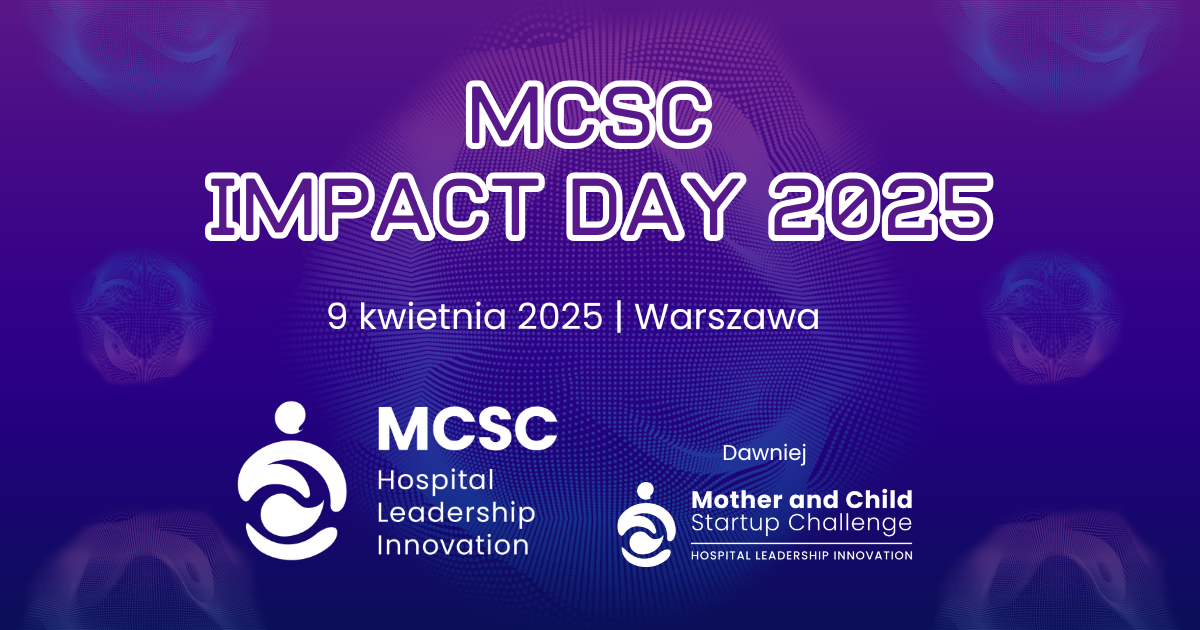 MCSC
IMPACT DAY 2025

9 kwietnia 2025 | Warszawa

MCSC
Hospital
Leadership
Innovation

Dawniej

Mother and Child
Startup Challenge
HOSPITAL LEADERSHIP INNOVATION